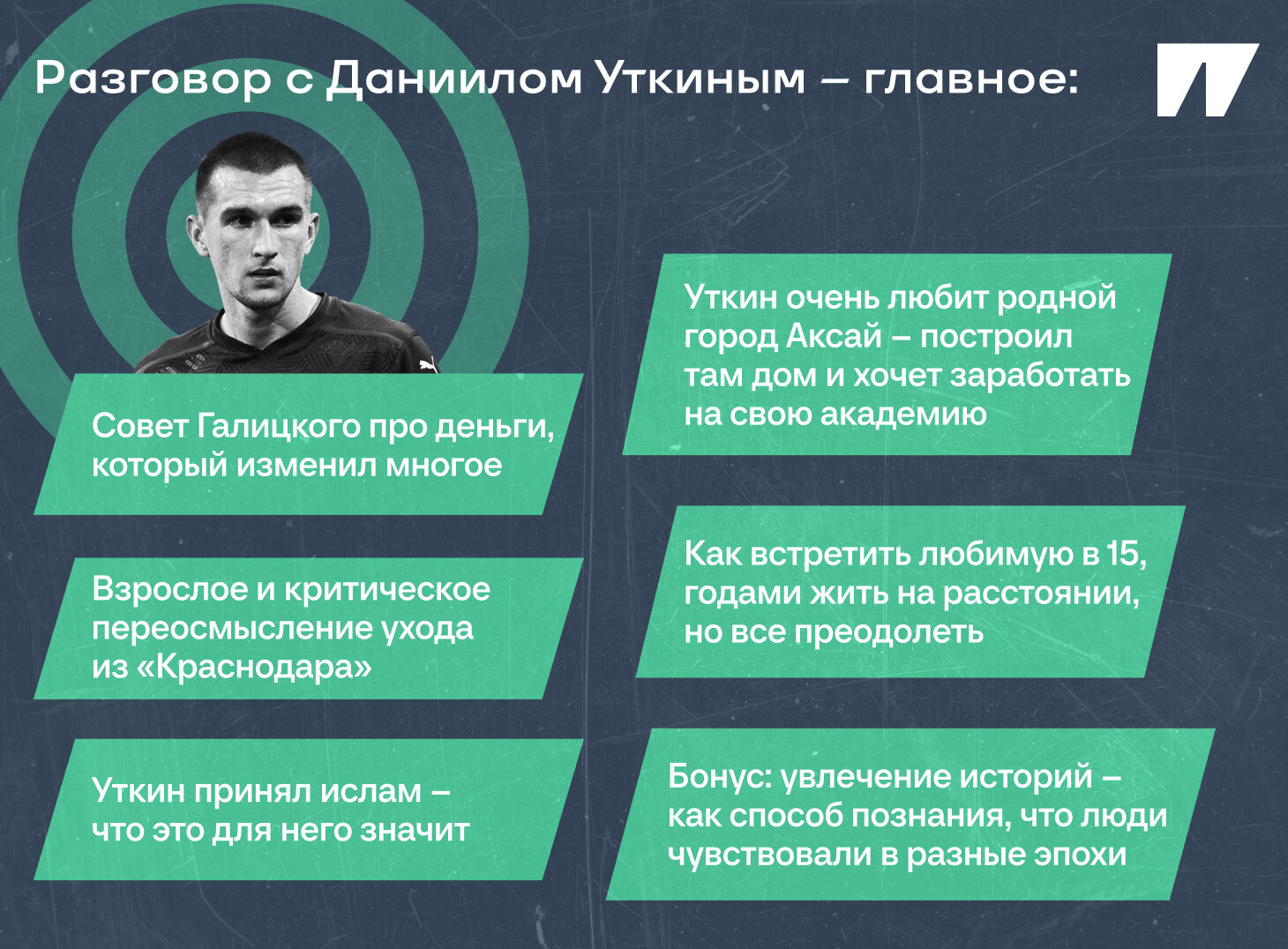 Разговор с Даниилом Уткиным – главное:

Совет Галицкого про деньги, который изменил многое

Взрослое и критическое переосмысление ухода из «Краснодара»

Уткин принял ислам – что это для него значит

Уткин очень любит родной город Аксай – построил там дом и хочет заработать на свою академию

Как встретить любимую в 15, годами жить на расстоянии, но все преодолеть

Бонус: увлечение историй – как способ познания, что люди чувствовали в разные эпохи